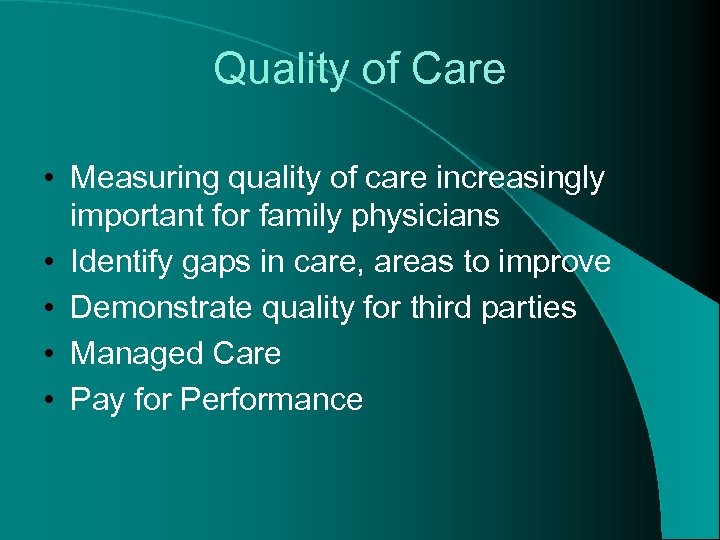 Quality of Care

• Measuring quality of care increasingly important for family physicians
• Identify gaps in care, areas to improve
• Demonstrate quality for third parties
• Managed Care
• Pay for Performance